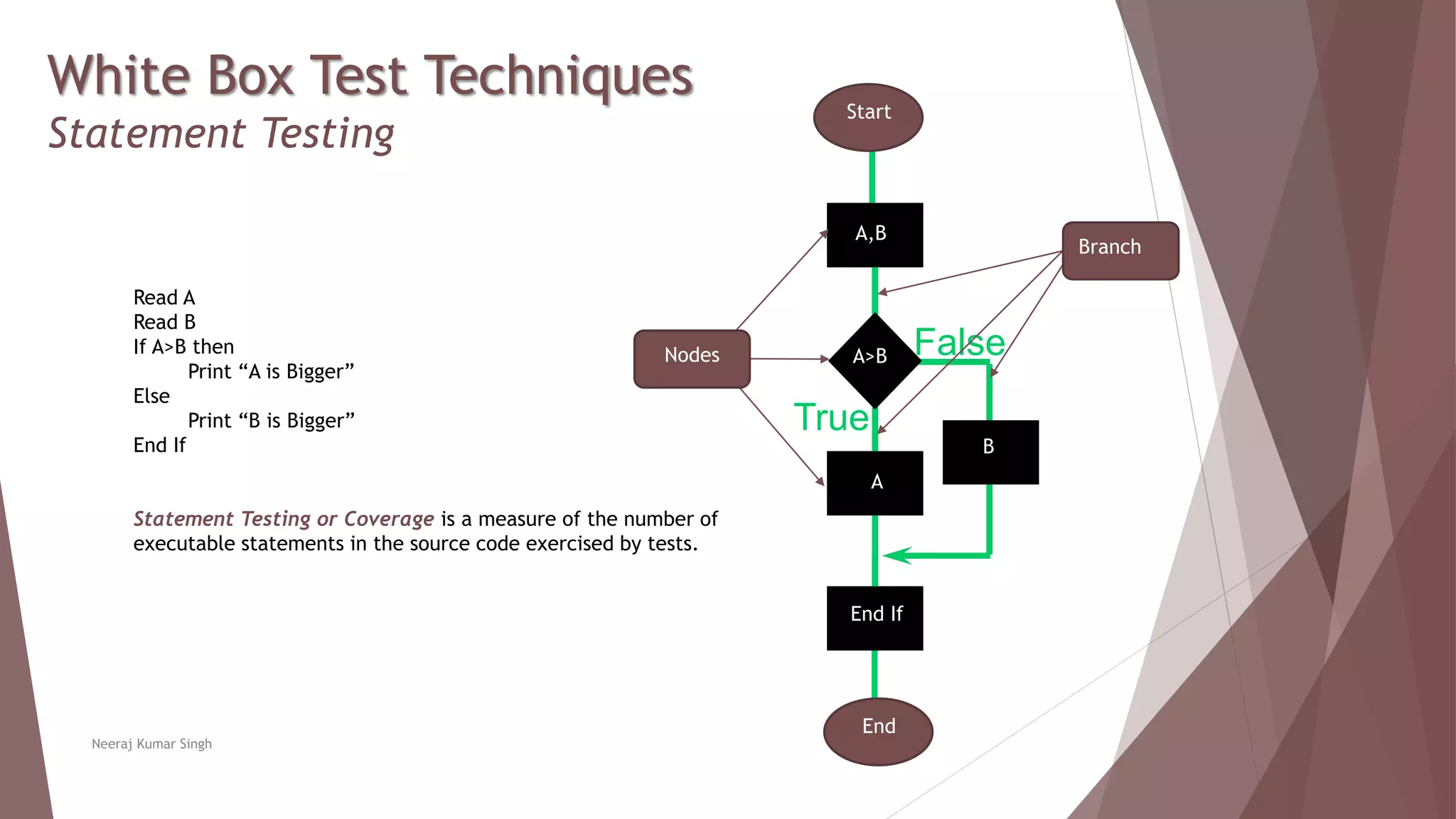 White Box Test Techniques
Statement Testing

Read A
Read B
If A>B then
Print “A is Bigger”
Else
Print “B is Bigger”
End If

Statement Testing or Coverage is a measure of the number of executable statements in the source code exercised by tests.

Start
A,B
Branch
Nodes
A>B
False
True
B
A
End If
End

Neeraj Kumar Singh